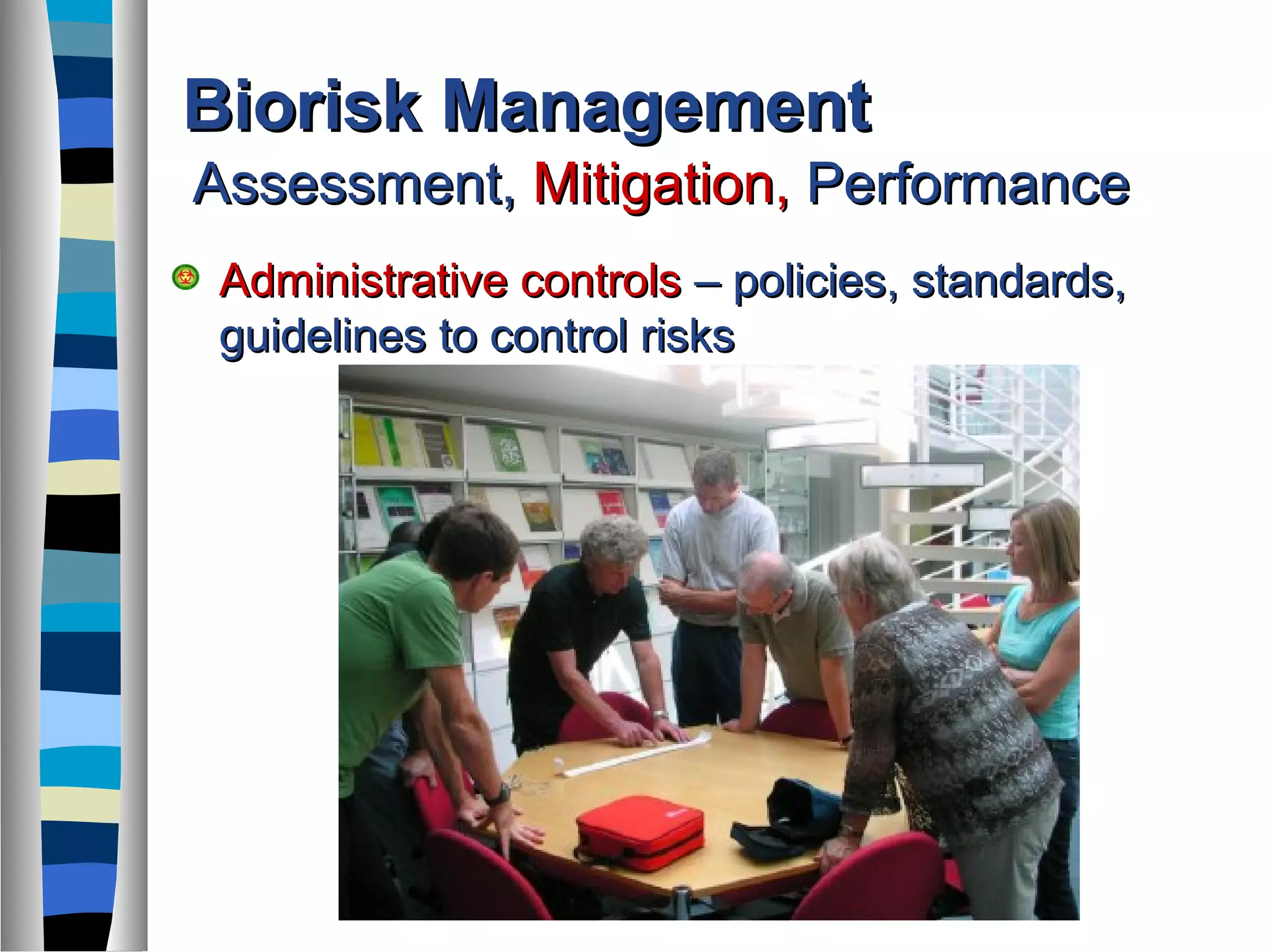 Biorisk Management

Assessment, Mitigation, Performance

Administrative controls – policies, standards, guidelines to control risks